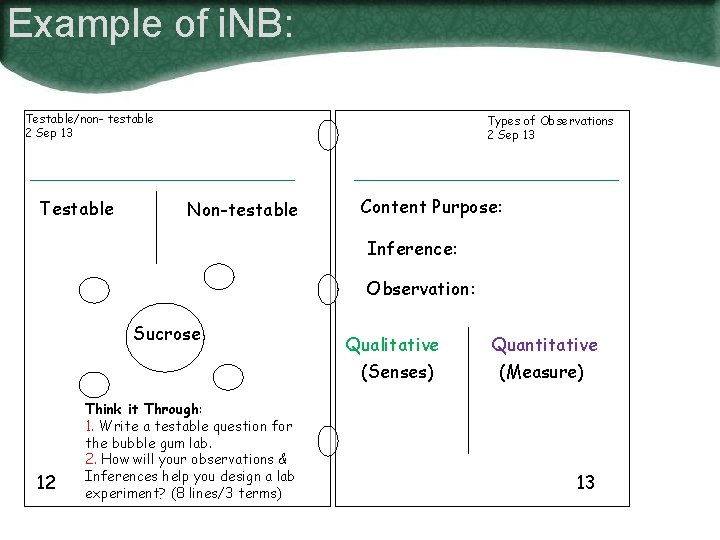 Example of iNB:

Testable/non- testable
2 Sep 13

Testable

Non-testable

Sucrose

Think it Through:
1. Write a testable question for the bubble gum lab.
2. How will your observations & Inferences help you design a lab experiment? (8 lines/3 terms)

12

Types of Observations
2 Sep 13

Content Purpose:

Inference:

Observation:

Qualitative
(Senses)

Quantitative
(Measure)

13